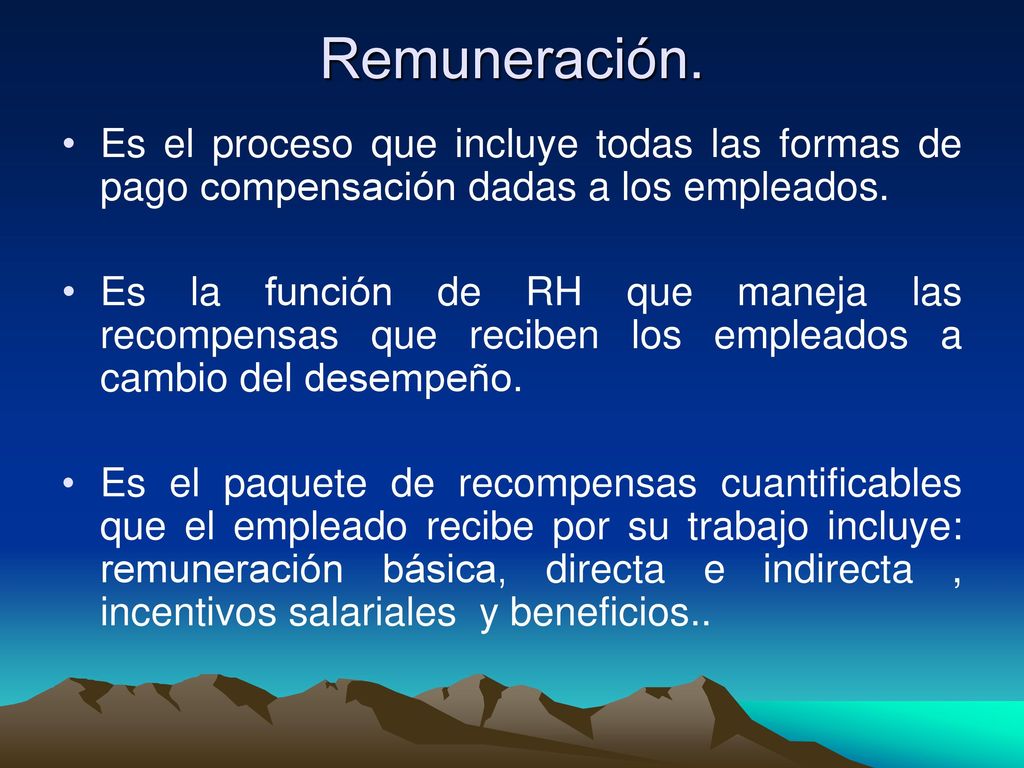 Remuneración.

• Es el proceso que incluye todas las formas de pago compensación dadas a los empleados.

• Es la función de RH que maneja las recompensas que reciben los empleados a cambio del desempeño.

• Es el paquete de recompensas cuantificables que el empleado recibe por su trabajo incluye: remuneración básica, directa e indirecta , incentivos salariales y beneficios..